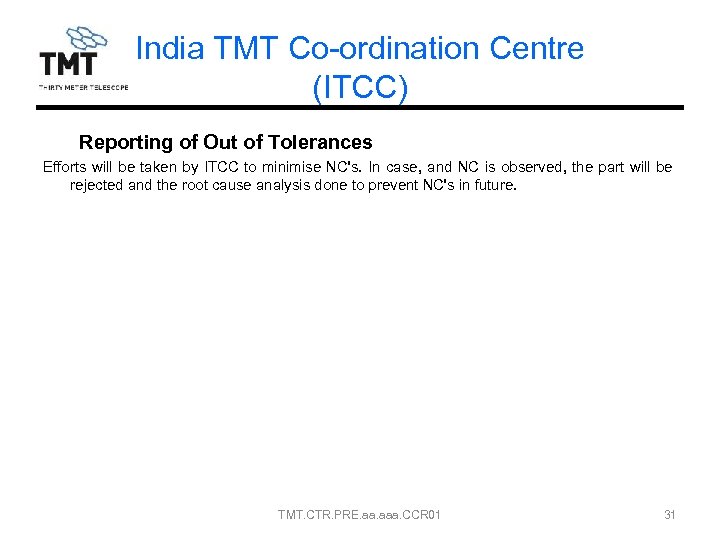 TMT
THIRTY METER TELESCOPE

India TMT Co-ordination Centre (ITCC)

Reporting of Out of Tolerances

Efforts will be taken by ITCC to minimise NC's. In case, and NC is observed, the part will be rejected and the root cause analysis done to prevent NC's in future.

TMT.CTR.PRE.aa.aaa.CCR01

31